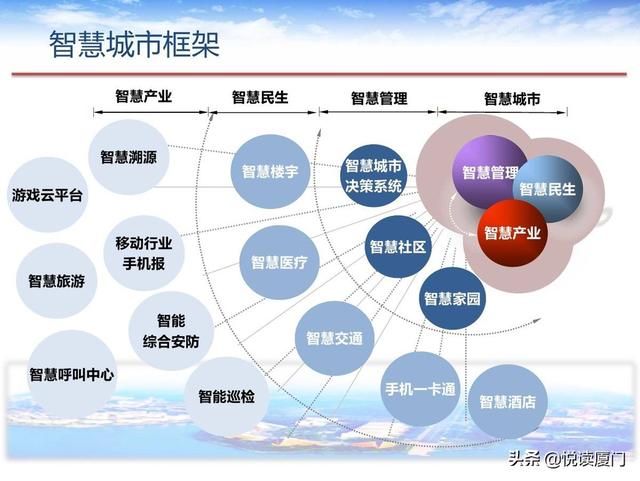 智慧城市框架

智慧产业

智慧民生

智慧管理

智慧城市

智慧溯源

游戏云平台

移动行业手机报

智慧旅游

智能综合安防

智慧呼叫中心

智能巡检

智慧楼宇

智慧医疗

智慧交通

智慧城市决策系统

智慧社区

智慧家园

手机一卡通

智慧酒店

智慧管理

智慧民生

智慧产业

头条 @悦读厦门